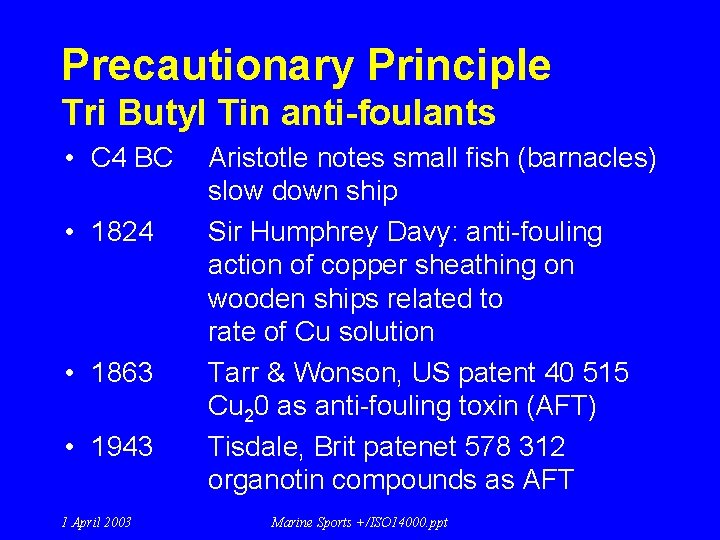 Precautionary Principle
Tri Butyl Tin anti-foulants

• C4 BC Aristotle notes small fish (barnacles) slow down ship
• 1824 Sir Humphrey Davy: anti-fouling action of copper sheathing on wooden ships related to rate of Cu solution
• 1863 Tarr & Wonson, US patent 40 515 $Cu_20$ as anti-fouling toxin (AFT)
• 1943 Tisdale, Brit patenet 578 312 organotin compounds as AFT

1 April 2003 Marine Sports +/ISO14000.ppt